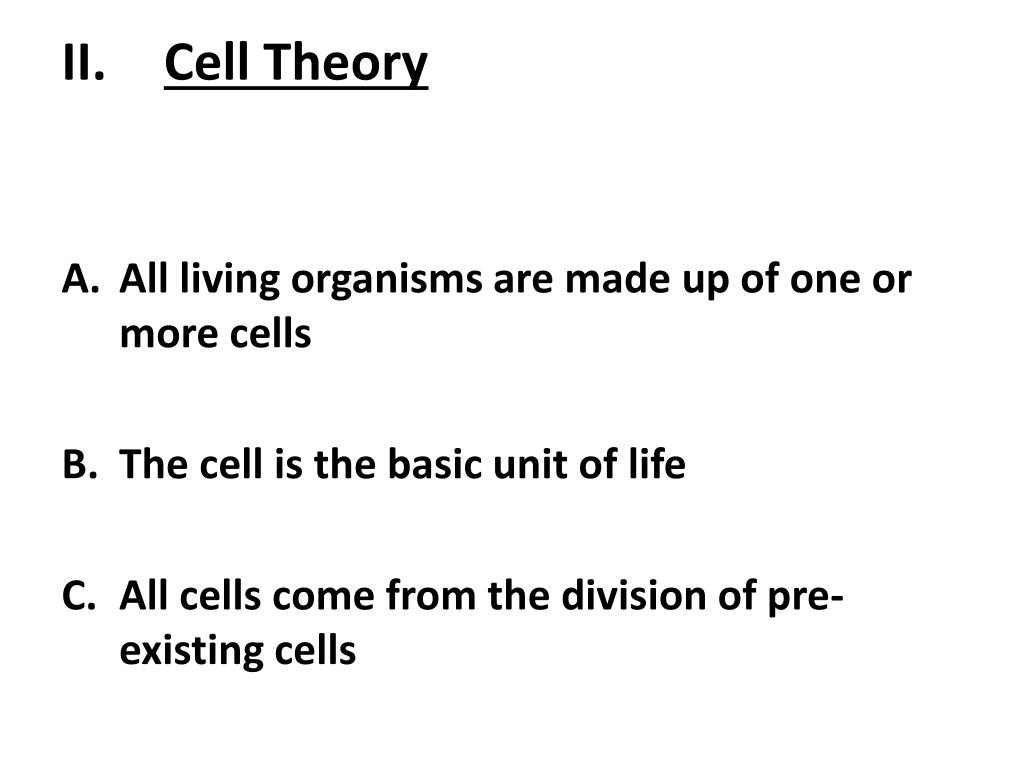 II. Cell Theory

A. All living organisms are made up of one or more cells

B. The cell is the basic unit of life

C. All cells come from the division of pre-existing cells